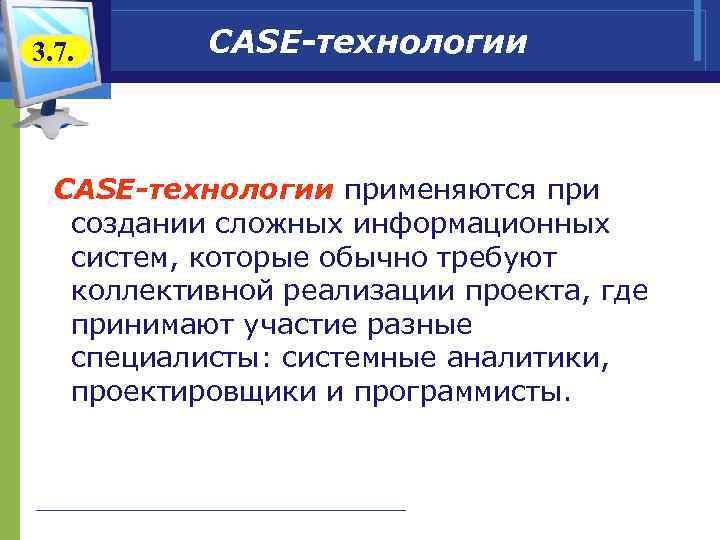 3.7.

CASE-технологии

CASE-технологии применяются при создании сложных информационных систем, которые обычно требуют коллективной реализации проекта, где принимают участие разные специалисты: системные аналитики, проектировщики и программисты.